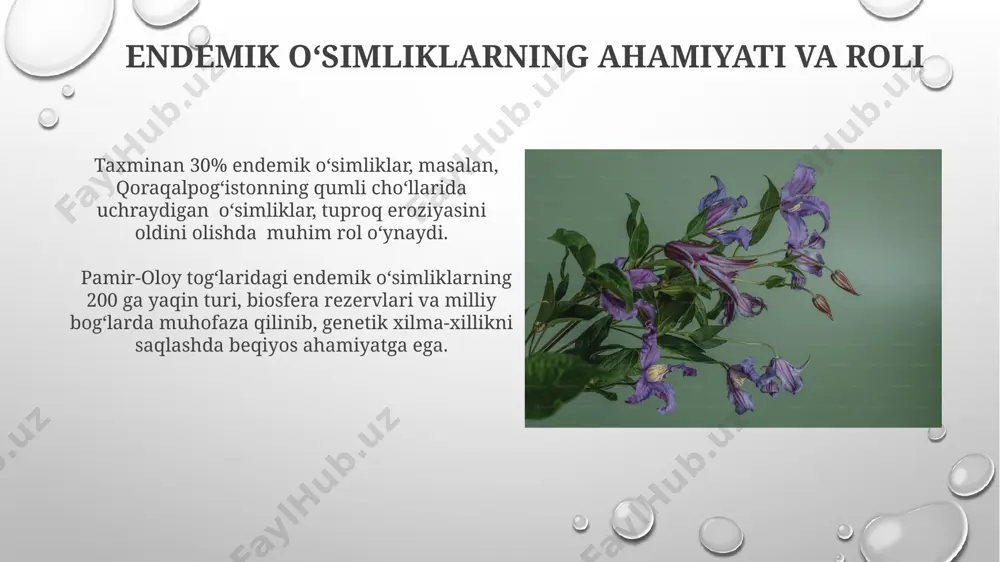 ENDEMIK O‘SIMLIKLARNING AHAMIYATI VA ROLI

Taxminan 30% endemik o‘simliklar, masalan, Qoraqalpog‘istonning qumli cho‘llarida uchraydigan o‘simliklar, tuproq eroziyasini oldini olishda muhim rol o‘ynaydi.

Pamir-Oloy tog‘laridagi endemik o‘simliklarning 200 ga yaqin turi, biosfera rezervlari va milliy bog‘larda muhofaza qilinib, genetik xilma-xillikni saqlashda beqiyos ahamiyatga ega.

FaylHub.uz FaylHub.uz FaylHub.uz FaylHub.uz FaylHub.uz FaylHub.uz